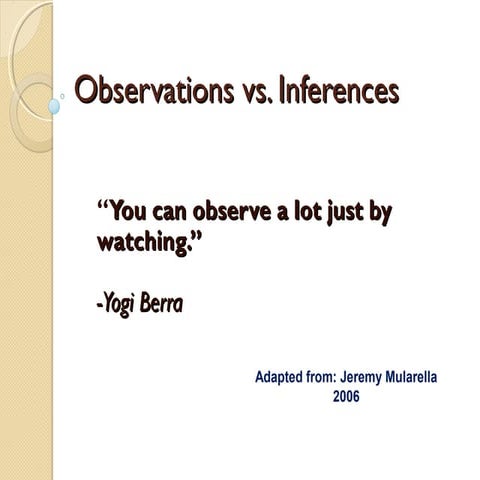 Observations vs. Inferences

“You can observe a lot just by watching.”

-Yogi Berra

Adapted from: Jeremy Mularella
2006